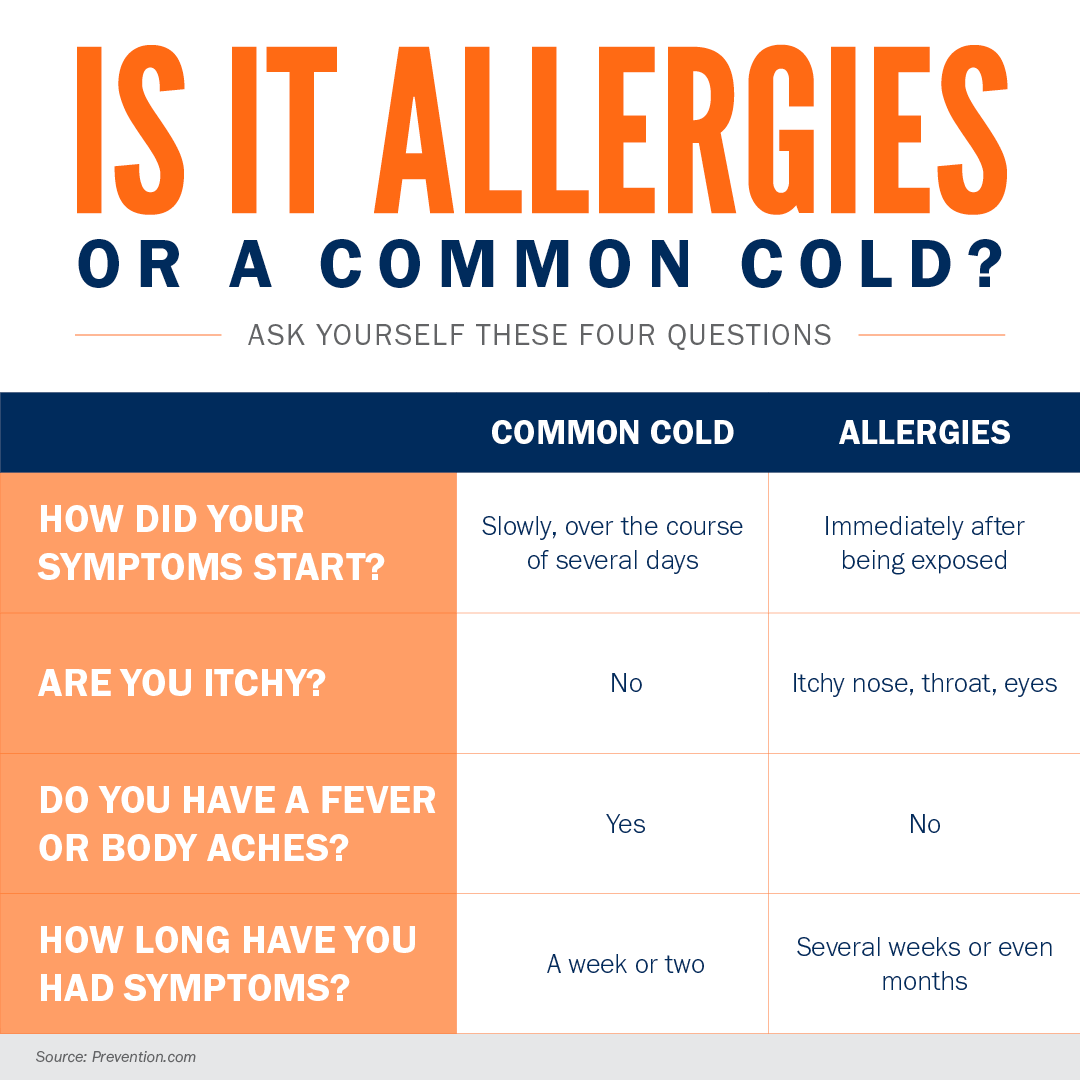 IS IT ALLERGIES
OR A COMMON COLD?

ASK YOURSELF THESE FOUR QUESTIONS

| | COMMON COLD | ALLERGIES |
|---|---|---|
| HOW DID YOUR SYMPTOMS START? | Slowly, over the course of several days | Immediately after being exposed |
| ARE YOU ITCHY? | No | Itchy nose, throat, eyes |
| DO YOU HAVE A FEVER OR BODY ACHES? | Yes | No |
| HOW LONG HAVE YOU HAD SYMPTOMS? | A week or two | Several weeks or even months |

Source: Prevention.com